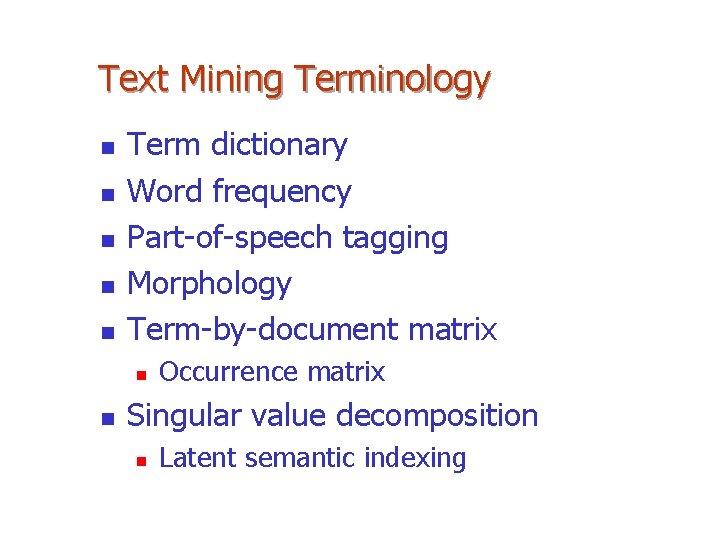 Text Mining Terminology

- Term dictionary
- Word frequency
- Part-of-speech tagging
- Morphology
- Term-by-document matrix
  - Occurrence matrix
- Singular value decomposition
  - Latent semantic indexing